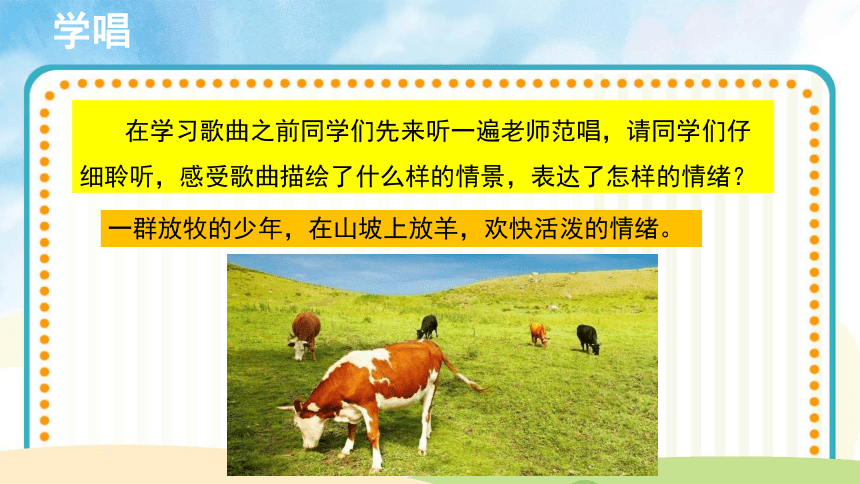 学唱

在学习歌曲之前同学们先来听一遍老师范唱，请同学们仔细聆听，感受歌曲描绘了什么样的情景，表达了怎样的情绪？

一群放牧的少年，在山坡上放羊，欢快活泼的情绪。